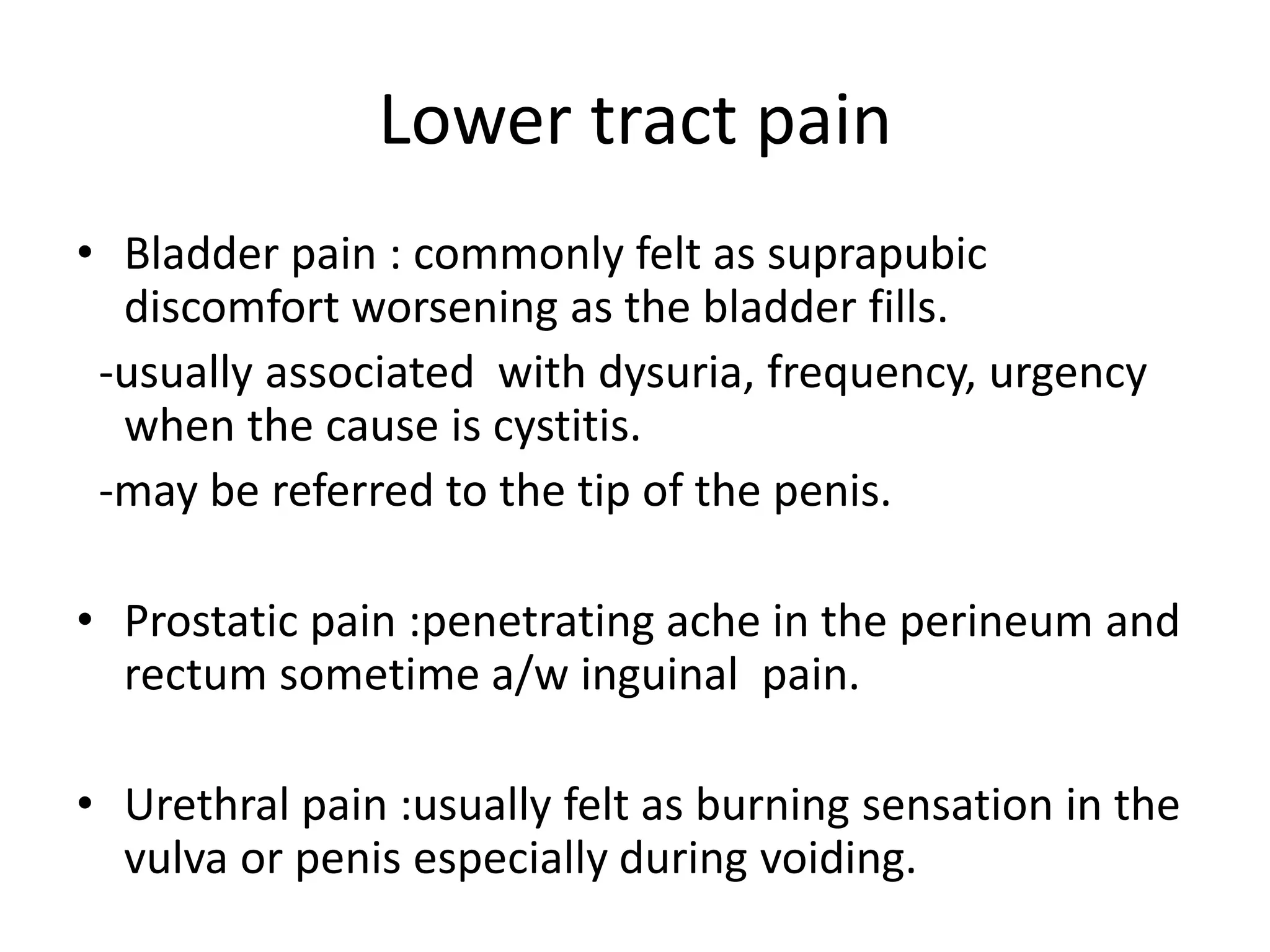 Lower tract pain

• Bladder pain : commonly felt as suprapubic discomfort worsening as the bladder fills.
-usually associated  with dysuria, frequency, urgency when the cause is cystitis.
-may be referred to the tip of the penis.

• Prostatic pain :penetrating ache in the perineum and rectum sometime a/w inguinal  pain.

• Urethral pain :usually felt as burning sensation in the vulva or penis especially during voiding.